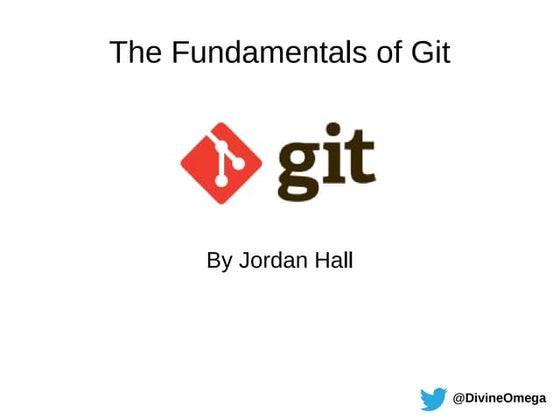 The Fundamentals of Git

git

By Jordan Hall

@DivineOmega